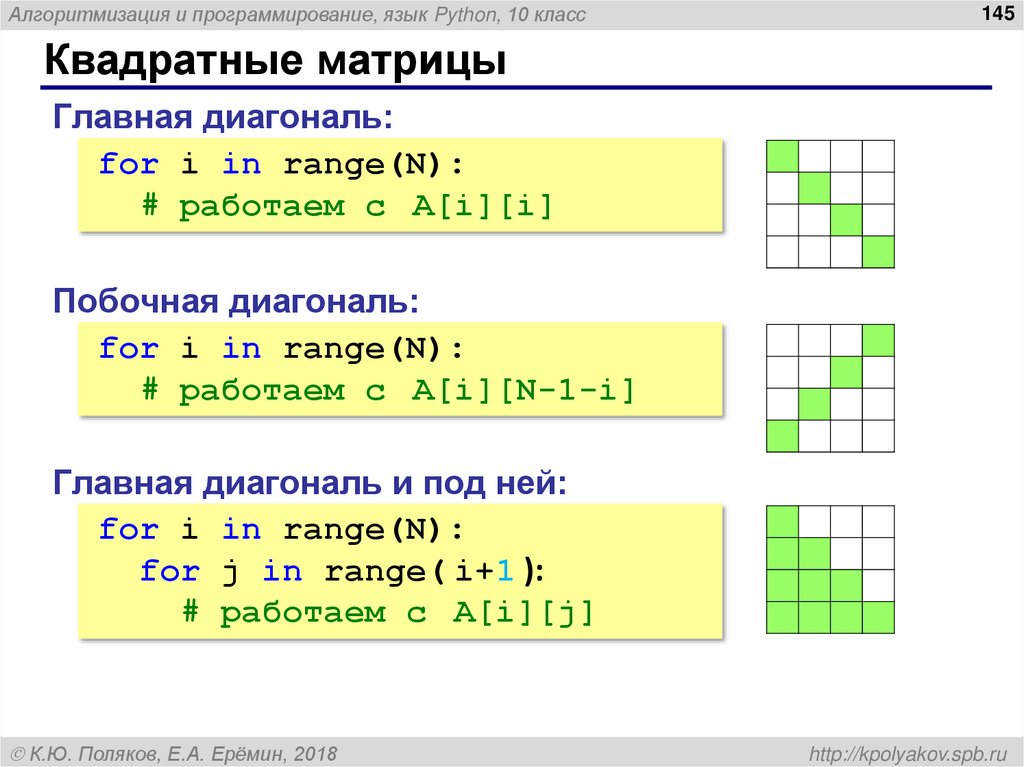 Алгоритмизация и программирование, язык Python, 10 класс

145

Квадратные матрицы

Главная диагональ:

for i in range(N):
  # работаем с A[i][i]

Побочная диагональ:

for i in range(N):
  # работаем с A[i][N-1-i]

Главная диагональ и под ней:

for i in range(N):
  for j in range( i+1 ):
    # работаем с A[i][j]

© К.Ю. Поляков, Е.А. Ерёмин, 2018

http://kpolyakov.spb.ru